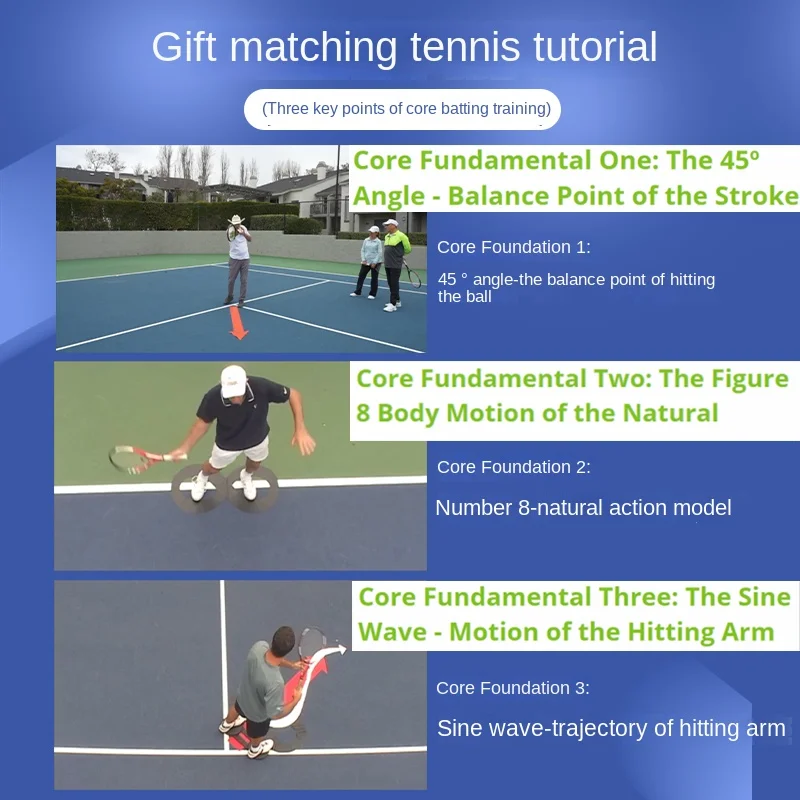 Gift matching tennis tutorial

(Three key points of core batting training)

Core Fundamental One: The 45° Angle - Balance Point of the Stroke

Core Foundation 1:

45 ° angle-the balance point of hitting the ball

Core Fundamental Two: The Figure 8 Body Motion of the Natural

Core Foundation 2:

Number 8-natural action model

Core Fundamental Three: The Sine Wave - Motion of the Hitting Arm

Core Foundation 3:

Sine wave-trajectory of hitting arm